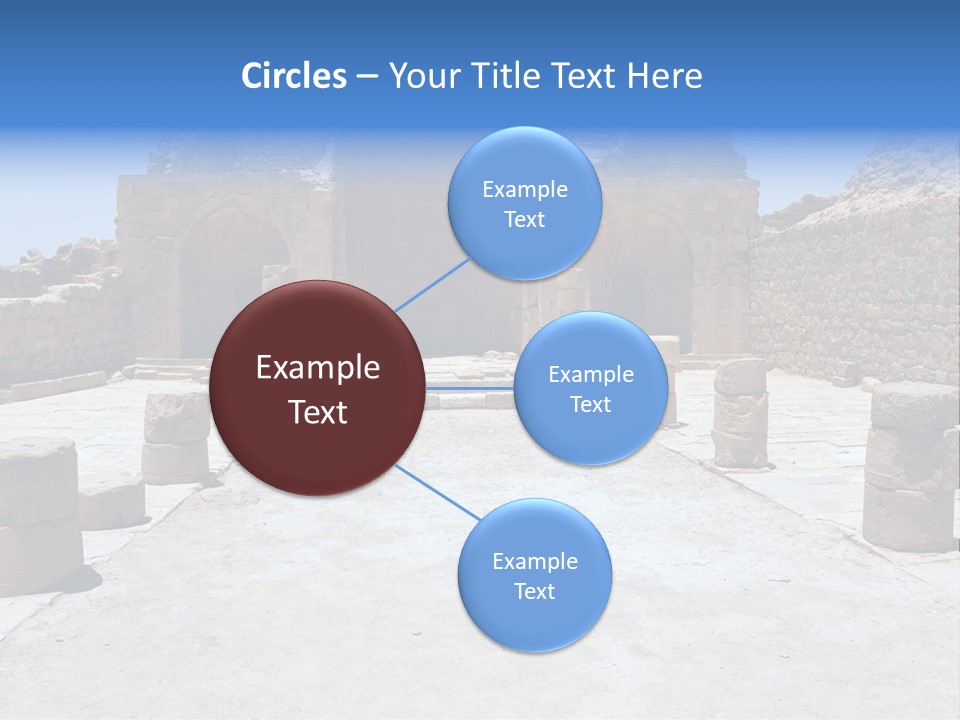 Circles – Your Title Text Here

Example Text

Example Text

Example Text

Example Text